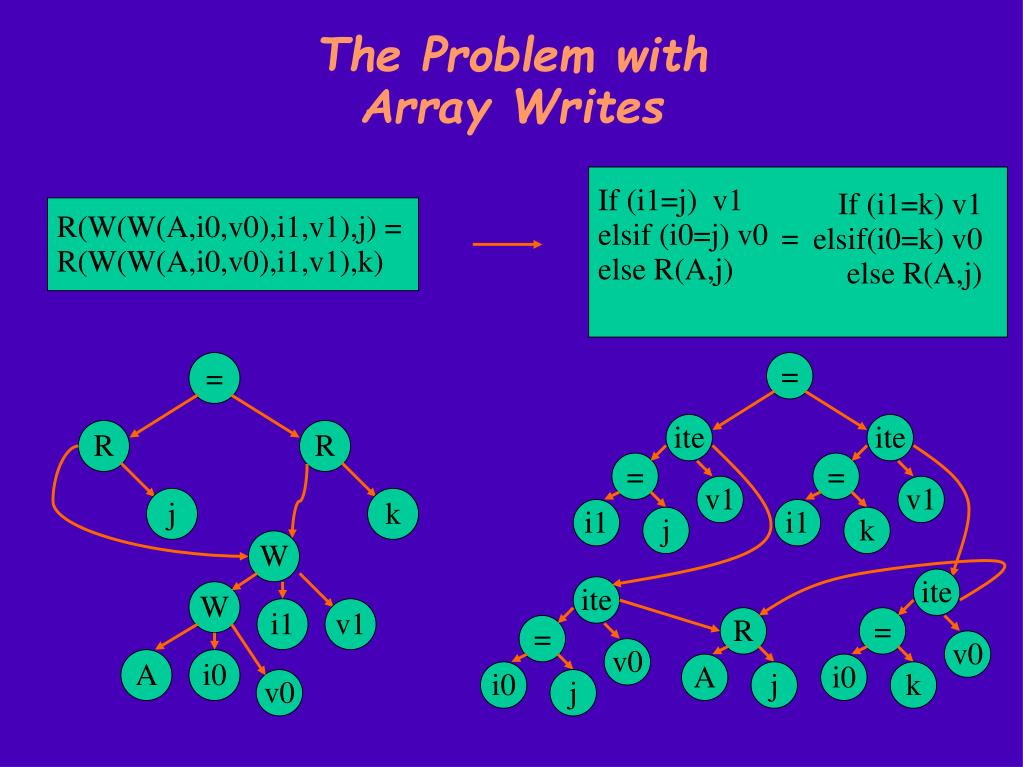 The Problem with Array Writes

R(W(W(A,i0,v0),i1,v1),j) =
R(W(W(A,i0,v0),i1,v1),k)

If (i1=j) v1
elsif (i0=j) v0
else R(A,j)

=

If (i1=k) v1
elsif(i0=k) v0
else R(A,j)

=
R
R
j
k
W
W
i1
v1
A
i0
v0

=
ite
ite
=
v1
=
v1
i1
j
i1
k
ite
ite
=
v0
R
=
v0
i0
j
A
j
i0
k